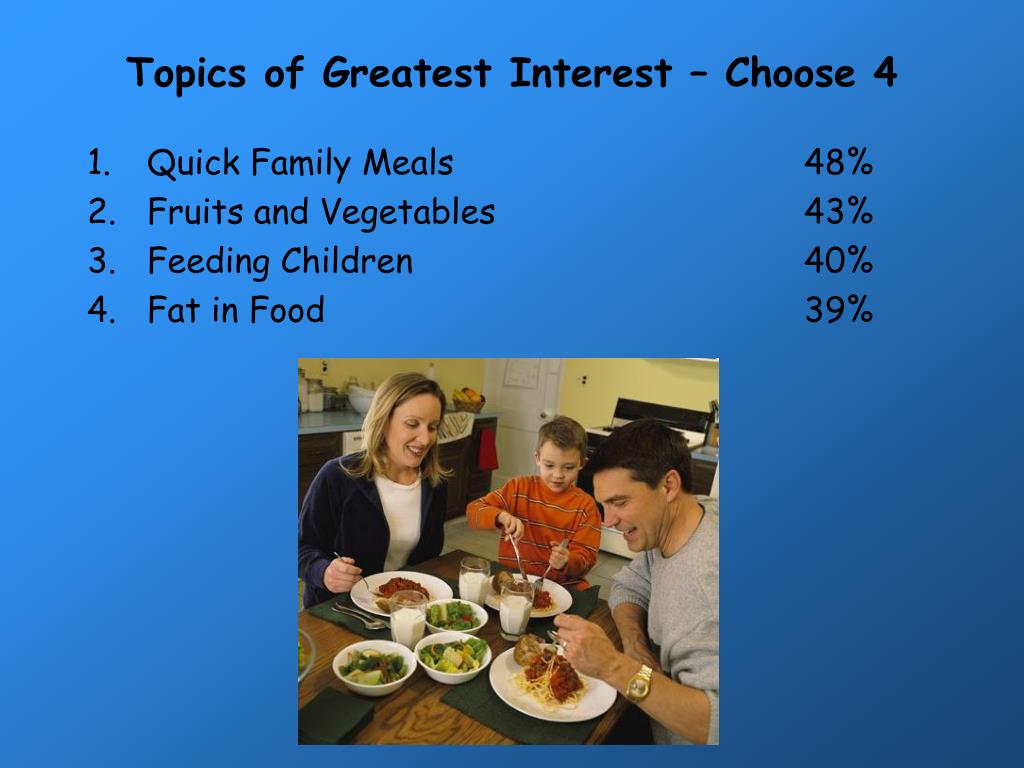 Topics of Greatest Interest – Choose 4

1. Quick Family Meals 48%
2. Fruits and Vegetables 43%
3. Feeding Children 40%
4. Fat in Food 39%